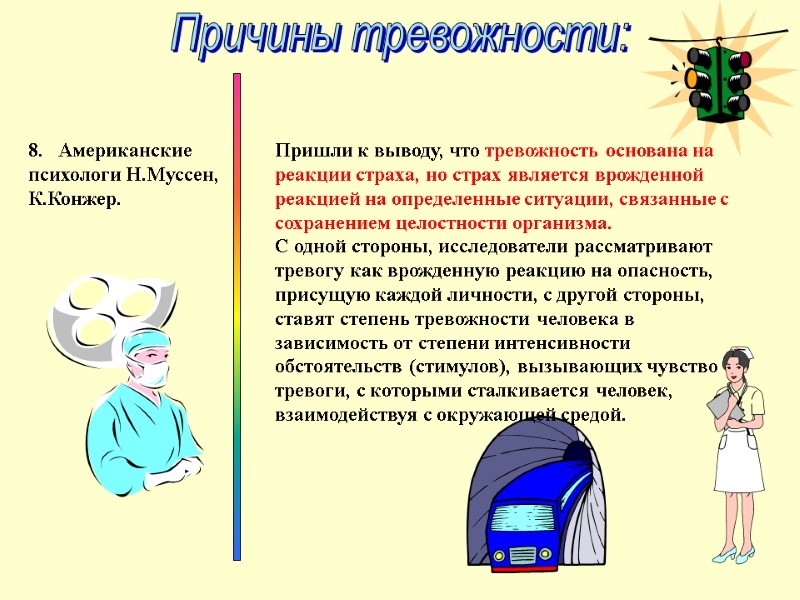 Причины тревожности:

8. Американские психологи Н.Муссен, К.Конжер.

Пришли к выводу, что тревожность основана на реакции страха, но страх является врожденной реакцией на определенные ситуации, связанные с сохранением целостности организма.
С одной стороны, исследователи рассматривают тревогу как врожденную реакцию на опасность, присущую каждой личности, с другой стороны, ставят степень тревожности человека в зависимость от степени интенсивности обстоятельств (стимулов), вызывающих чувство тревоги, с которыми сталкивается человек, взаимодействуя с окружающей средой.